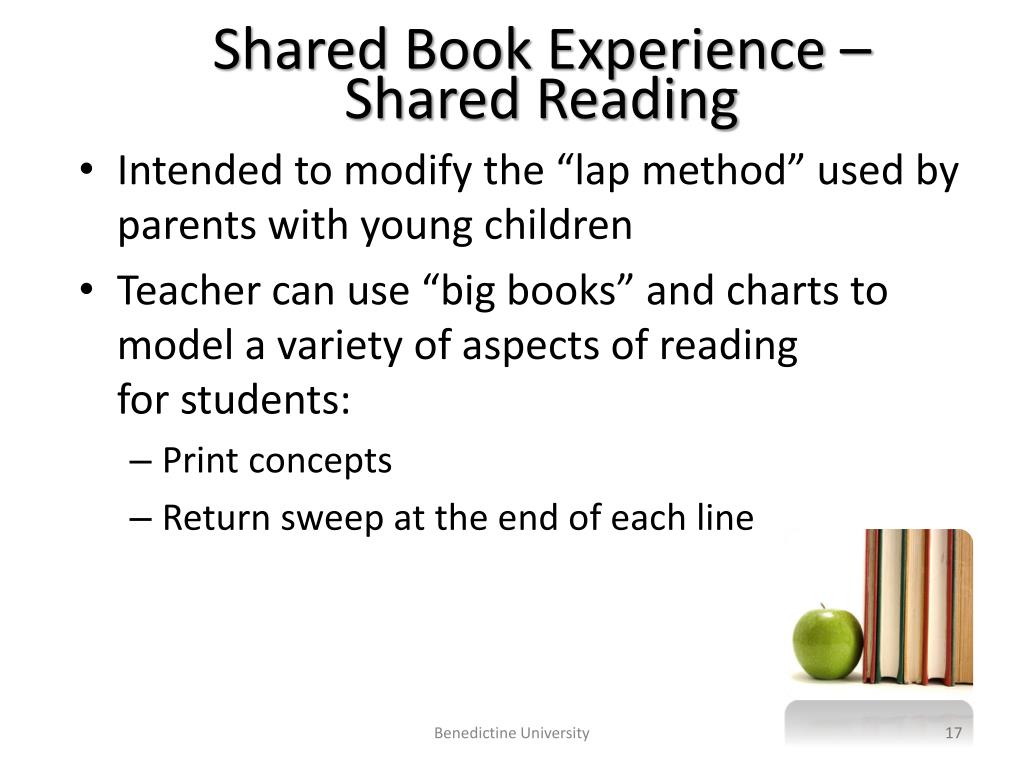 Shared Book Experience – Shared Reading

• Intended to modify the “lap method” used by parents with young children

• Teacher can use “big books” and charts to model a variety of aspects of reading for students:

– Print concepts

– Return sweep at the end of each line

Benedictine University

17